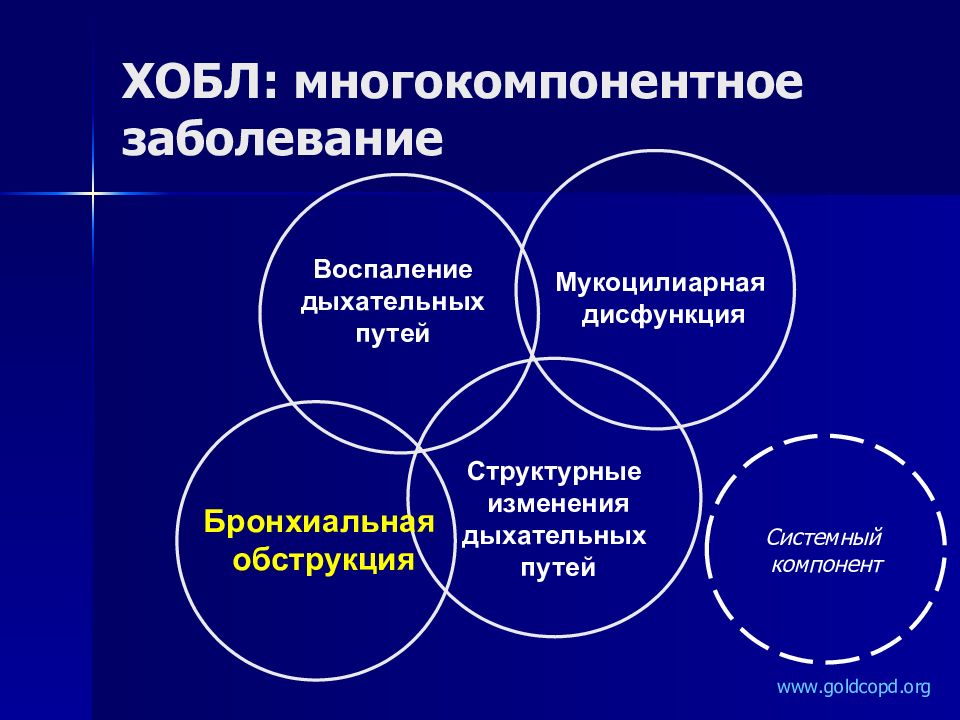 ХОБЛ: многокомпонентное заболевание

Воспаление дыхательных путей

Мукоцилиарная дисфункция

Бронхиальная обструкция

Структурные изменения дыхательных путей

Системный компонент

www.goldcopd.org